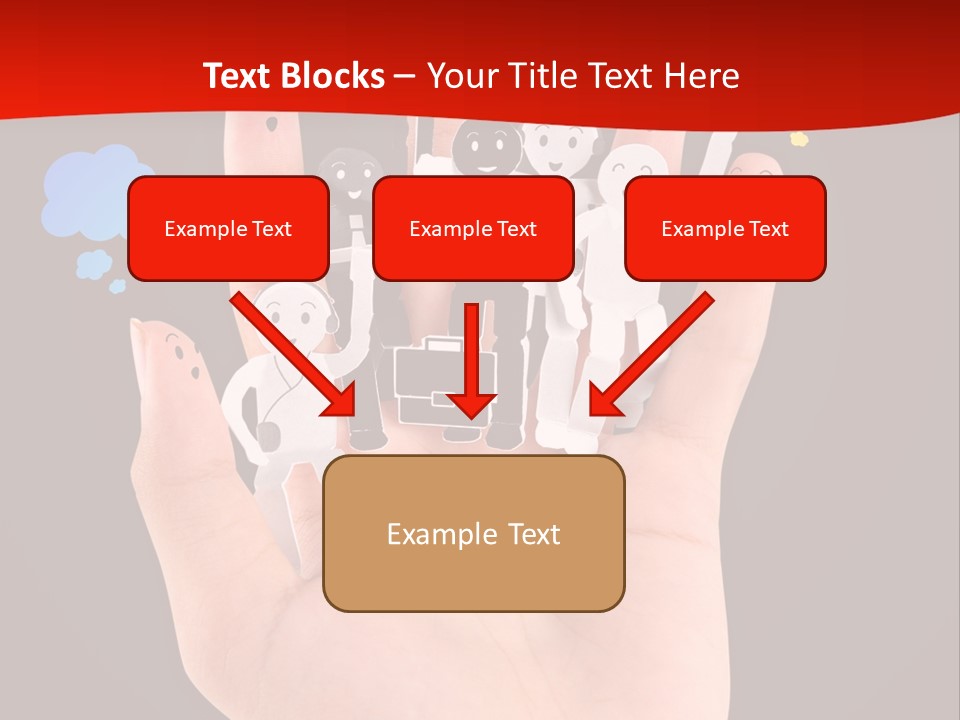 Text Blocks – Your Title Text Here

Example Text

Example Text

Example Text

Example Text